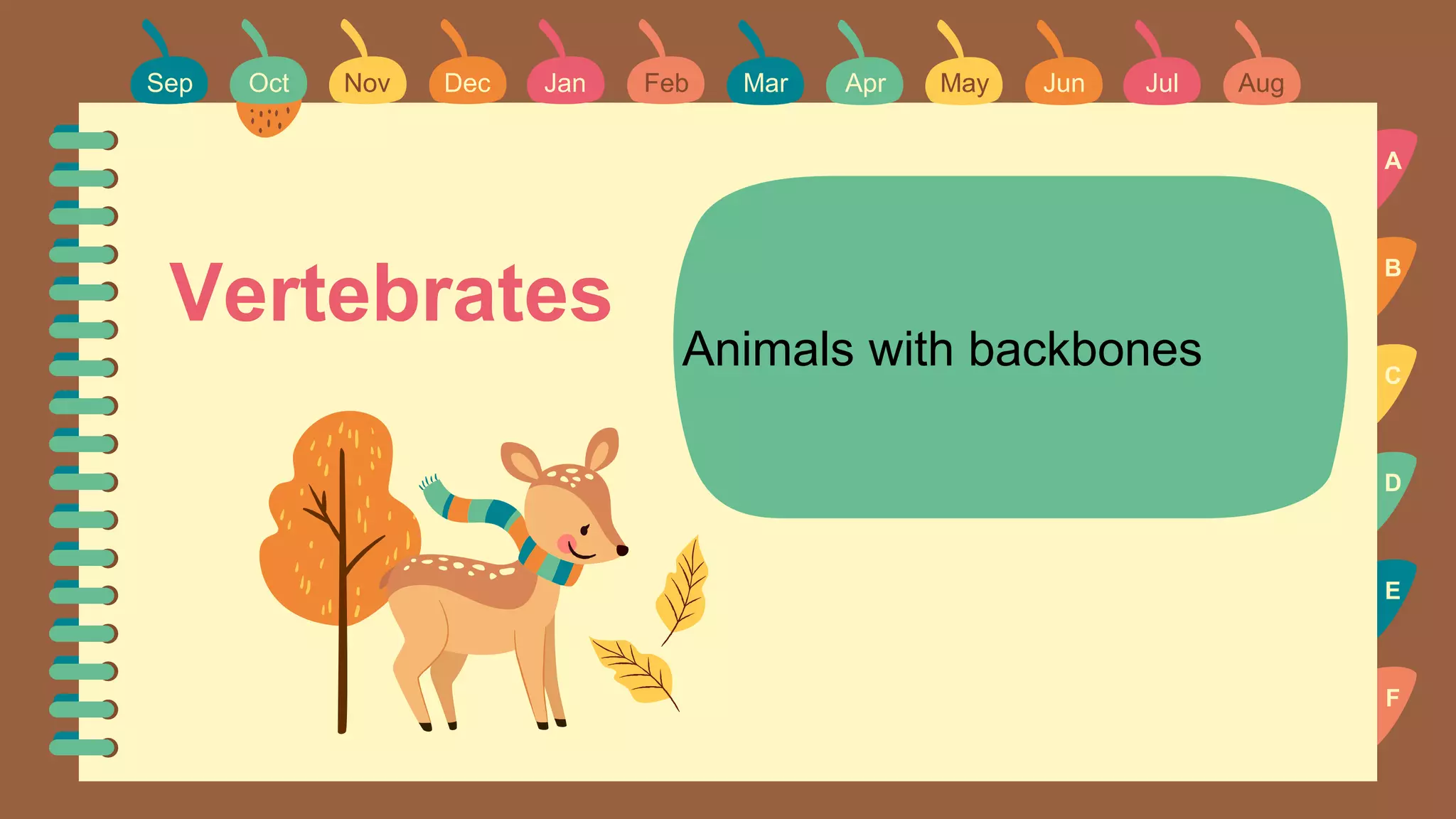 Sep Oct Nov Dec Jan Feb Mar Apr May Jun Jul Aug

Vertebrates

Animals with backbones

A
B
C
D
E
F